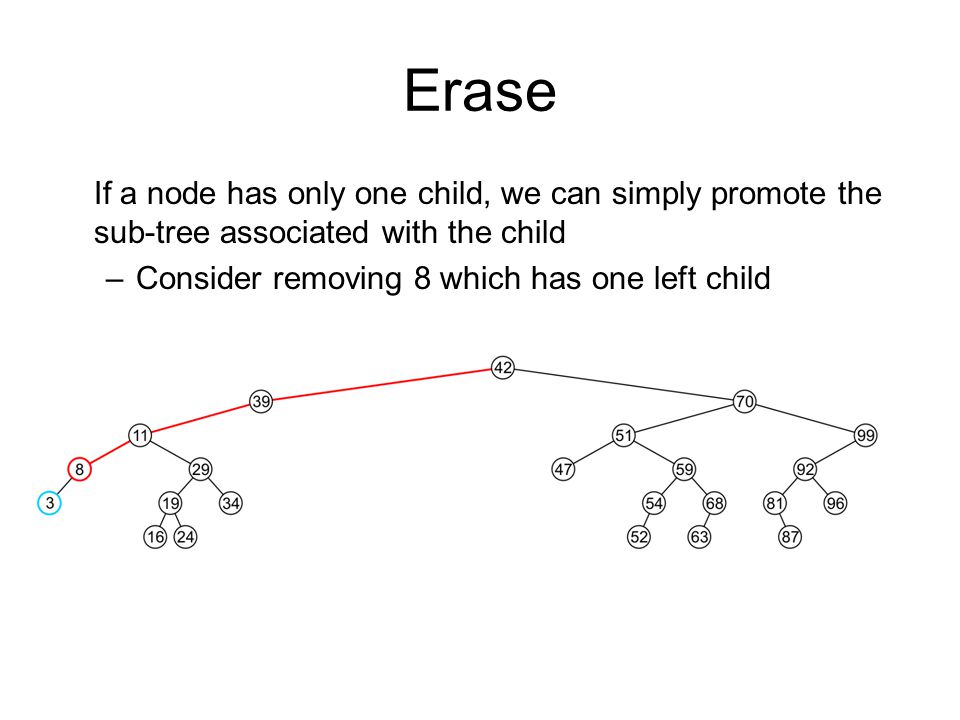 Erase

If a node has only one child, we can simply promote the sub-tree associated with the child

– Consider removing 8 which has one left child

42
39
70
11
51
99
8
29
47
59
92
3
19
34
54
68
81
96
16
24
52
63
87